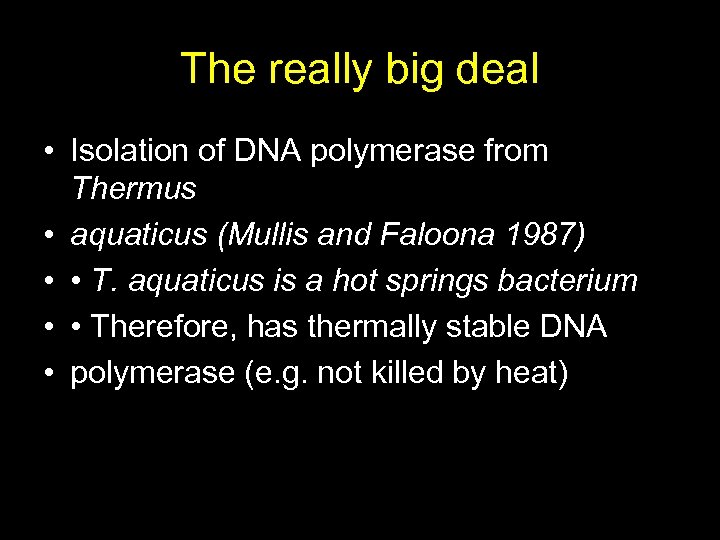 The really big deal

• Isolation of DNA polymerase from Thermus
• aquaticus (Mullis and Faloona 1987)
• • T. aquaticus is a hot springs bacterium
• • Therefore, has thermally stable DNA
• polymerase (e.g. not killed by heat)